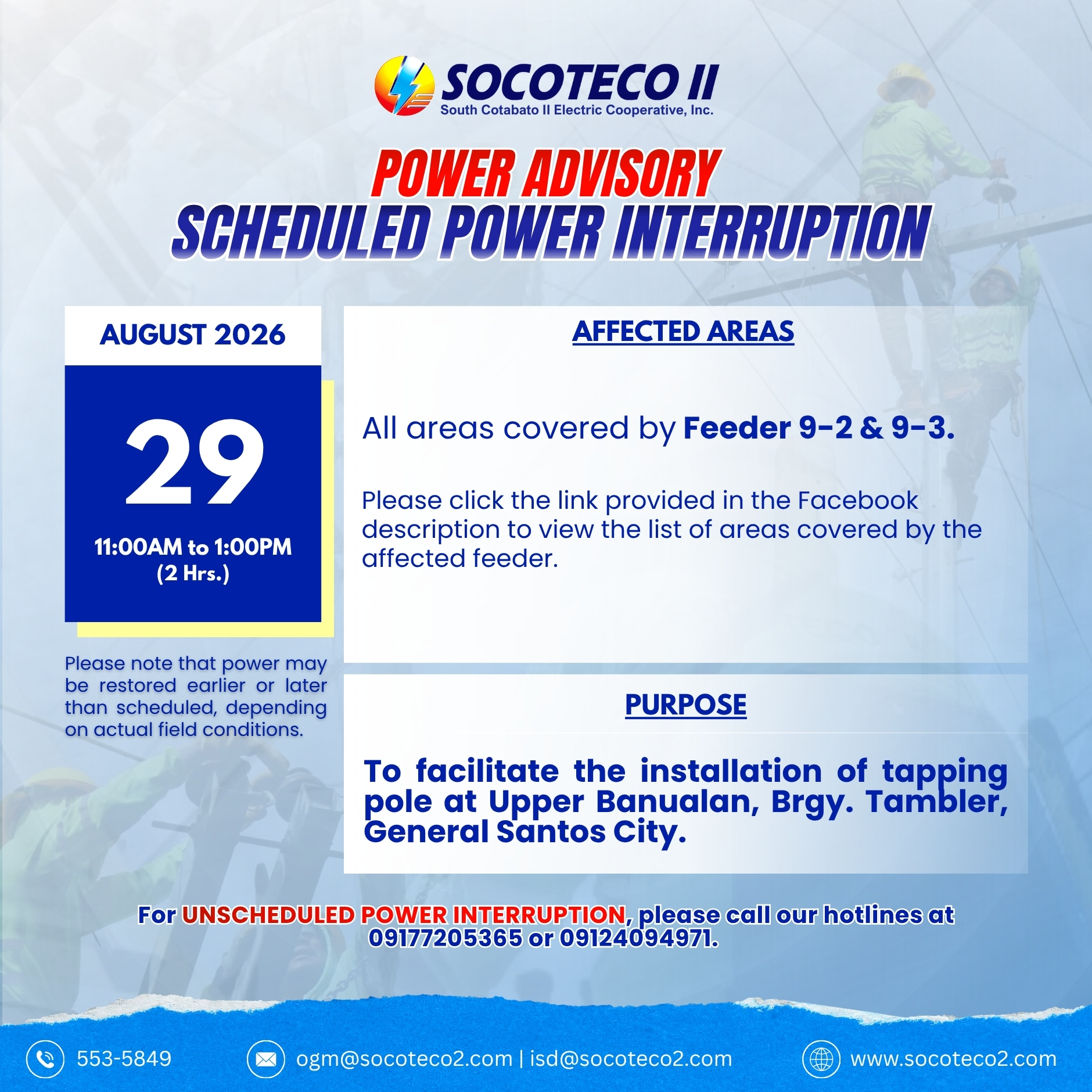 SOCOTECO II
South Cotabato II Electric Cooperative, Inc.

POWER ADVISORY
SCHEDULED POWER INTERRUPTION

AUGUST 2026

29

11:00AM to 1:00PM
(2 Hrs.)

Please note that power may be restored earlier or later than scheduled, depending on actual field conditions.

AFFECTED AREAS

All areas covered by Feeder 9-2 & 9-3.

Please click the link provided in the Facebook description to view the list of areas covered by the affected feeder.

PURPOSE

To facilitate the installation of tapping pole at Upper Banualan, Brgy. Tambler, General Santos City.

For UNSCHEDULED POWER INTERRUPTION, please call our hotlines at 09177205365 or 09124094971.

553-5849

ogm@socoteco2.com | isd@socoteco2.com

www.socoteco2.com